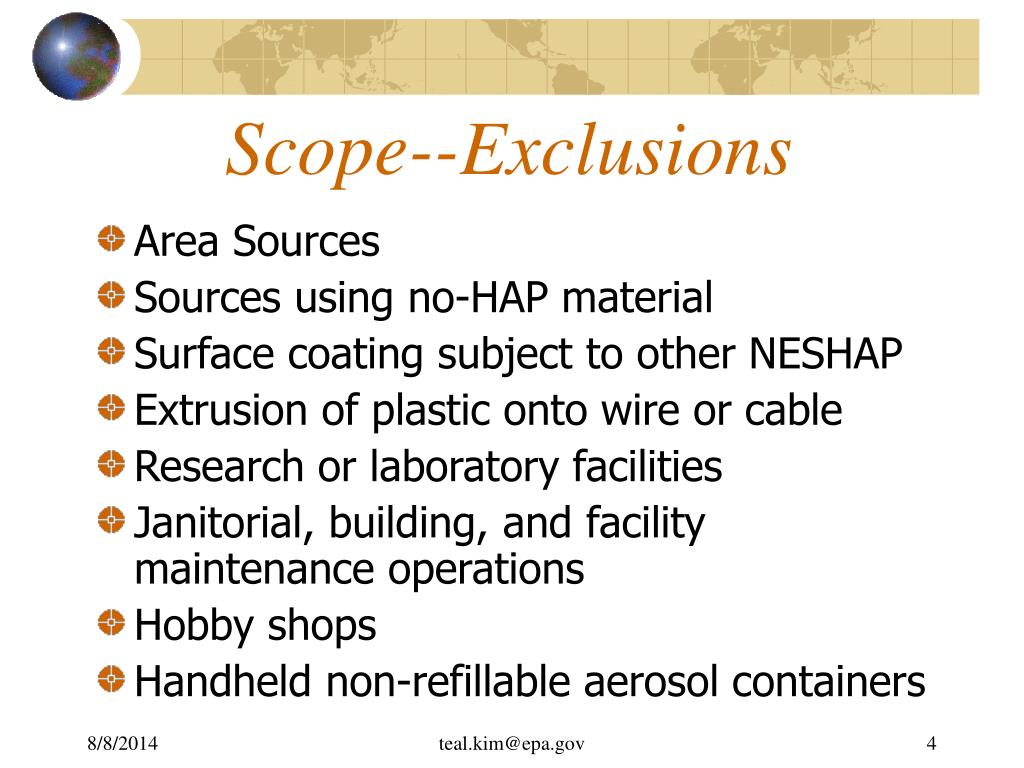 Scope--Exclusions

Area Sources
Sources using no-HAP material
Surface coating subject to other NESHAP
Extrusion of plastic onto wire or cable
Research or laboratory facilities
Janitorial, building, and facility maintenance operations
Hobby shops
Handheld non-refillable aerosol containers

8/8/2014 teal.kim@epa.gov 4